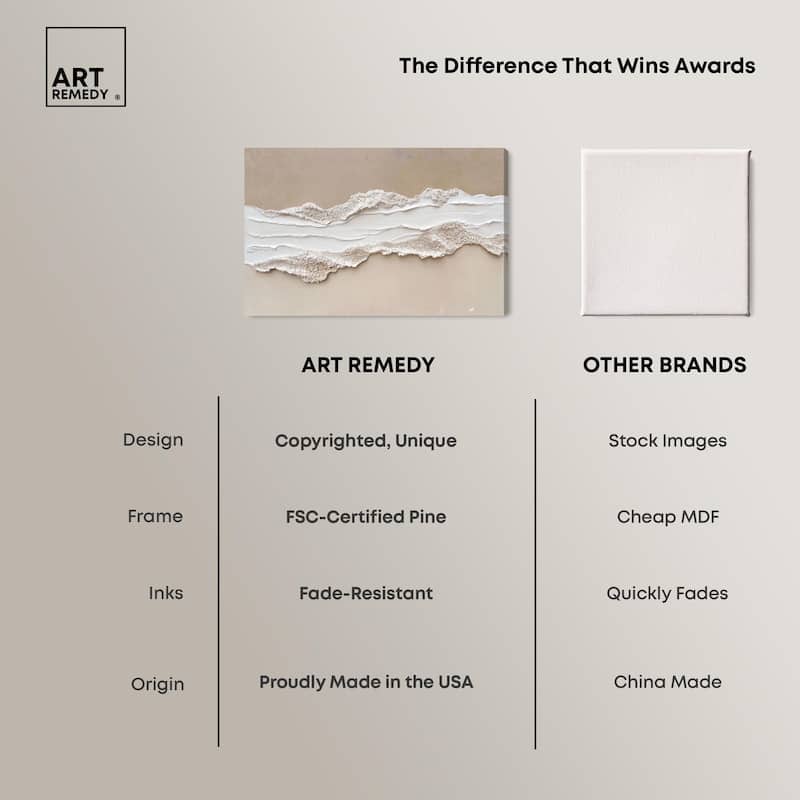 ART REMEDY ®

The Difference That Wins Awards

| | ART REMEDY | OTHER BRANDS |
|---|---|---|
| Design | Copyrighted, Unique | Stock Images |
| Frame | FSC-Certified Pine | Cheap MDF |
| Inks | Fade-Resistant | Quickly Fades |
| Origin | Proudly Made in the USA | China Made |